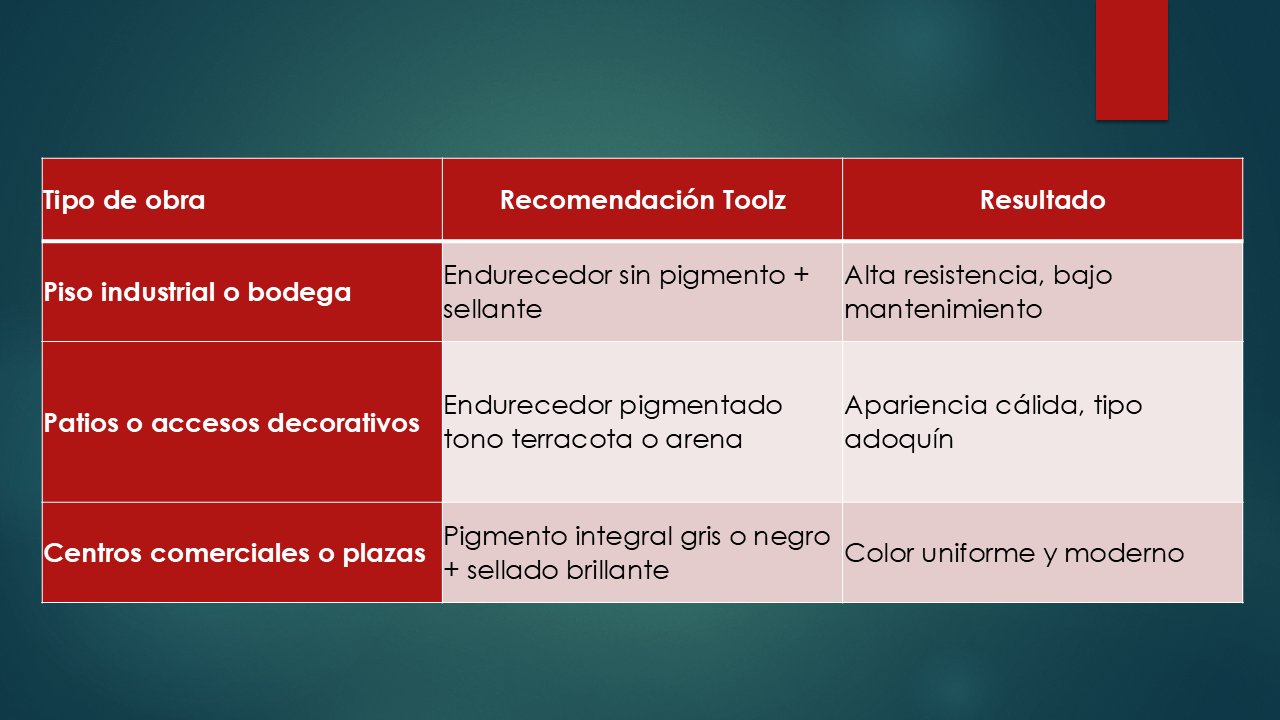 | Tipo de obra | Recomendación Toolz | Resultado |
|---|---|---|
| Piso industrial o bodega | Endurecedor sin pigmento + sellante | Alta resistencia, bajo mantenimiento |
| Patios o accesos decorativos | Endurecedor pigmentado tono terracota o arena | Apariencia cálida, tipo adoquín |
| Centros comerciales o plazas | Pigmento integral gris o negro + sellado brillante | Color uniforme y moderno |